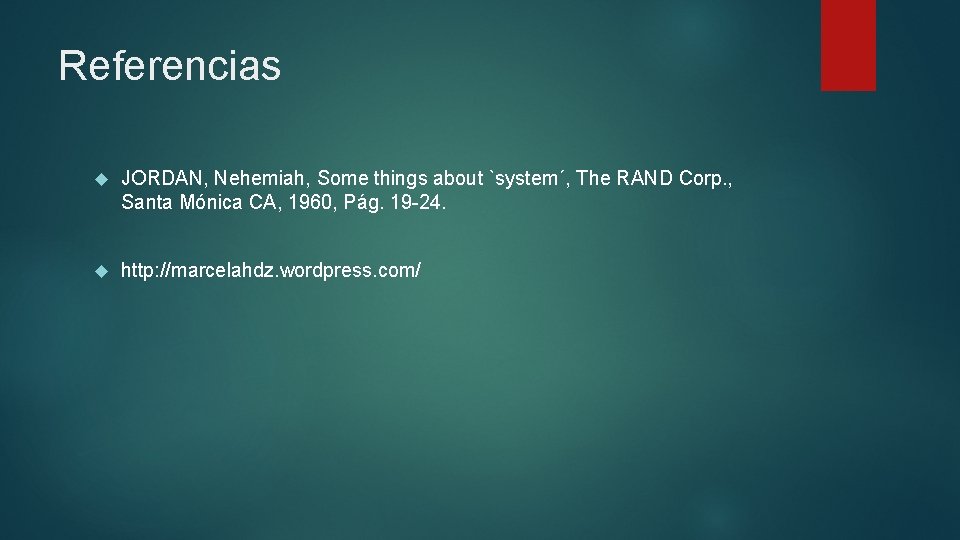 Referencias

JORDAN, Nehemiah, Some things about `system´, The RAND Corp., Santa Mónica CA, 1960, Pág. 19-24.

http://marcelahdz.wordpress.com/